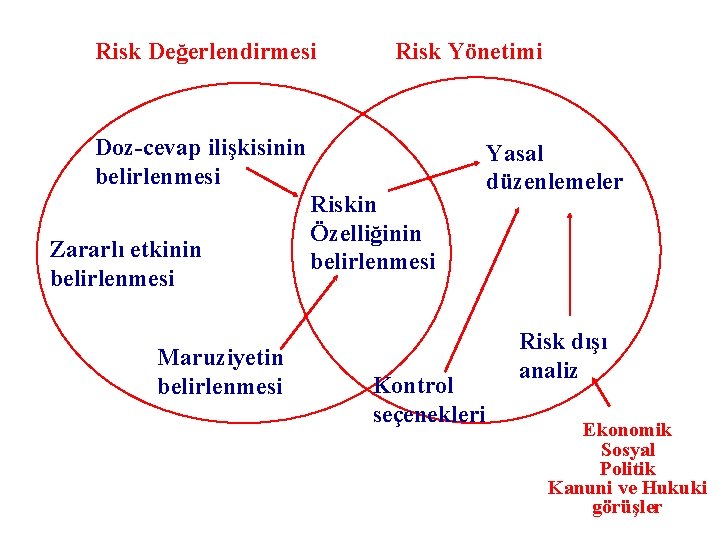 Risk Değerlendirmesi

Risk Yönetimi

Doz-cevap ilişkisinin belirlenmesi

Zararlı etkinin belirlenmesi

Maruziyetin belirlenmesi

Riskin Özelliğinin belirlenmesi

Yasal düzenlemeler

Risk dışı analiz

Kontrol seçenekleri

Ekonomik
Sosyal
Politik
Kanuni ve Hukuki
görüşler